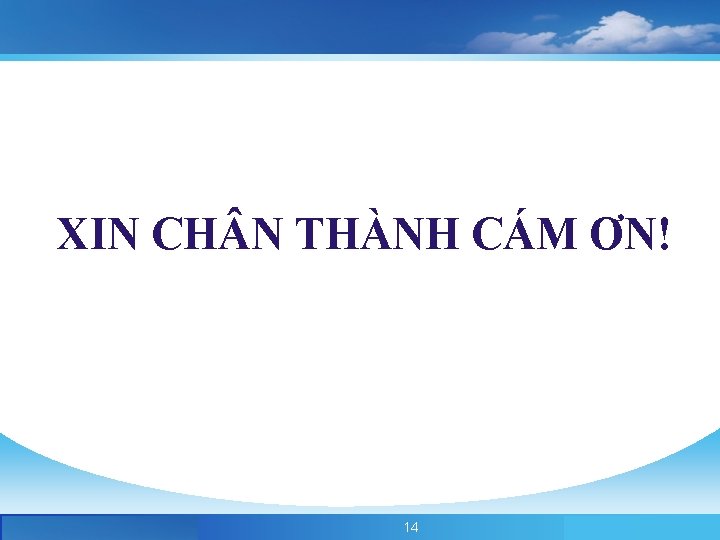 XIN CHÂN THÀNH CÁM ƠN!

14